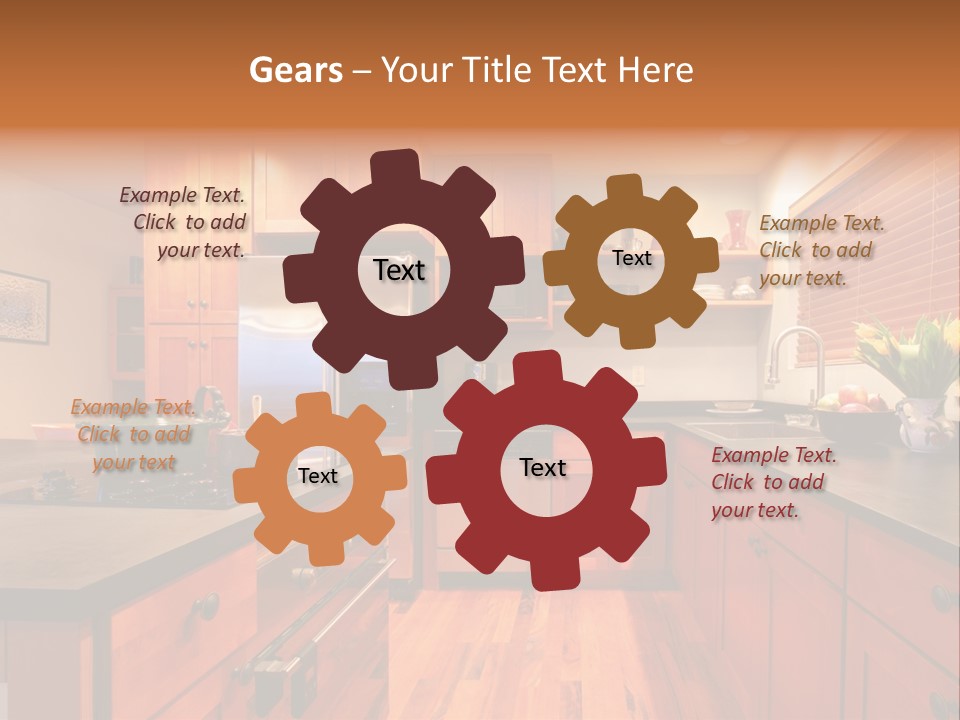 Gears – Your Title Text Here

Example Text. Click to add your text.

Text

Text

Example Text. Click to add your text.

Example Text. Click to add your text

Text

Text

Example Text. Click to add your text.